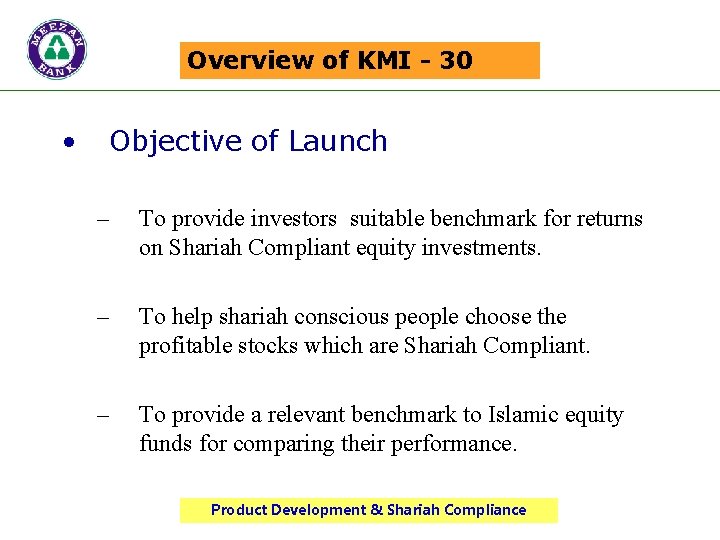 MEEZAN BANK

Overview of KMI - 30

• Objective of Launch

– To provide investors suitable benchmark for returns on Shariah Compliant equity investments.

– To help shariah conscious people choose the profitable stocks which are Shariah Compliant.

– To provide a relevant benchmark to Islamic equity funds for comparing their performance.

Product Development & Shariah Compliance